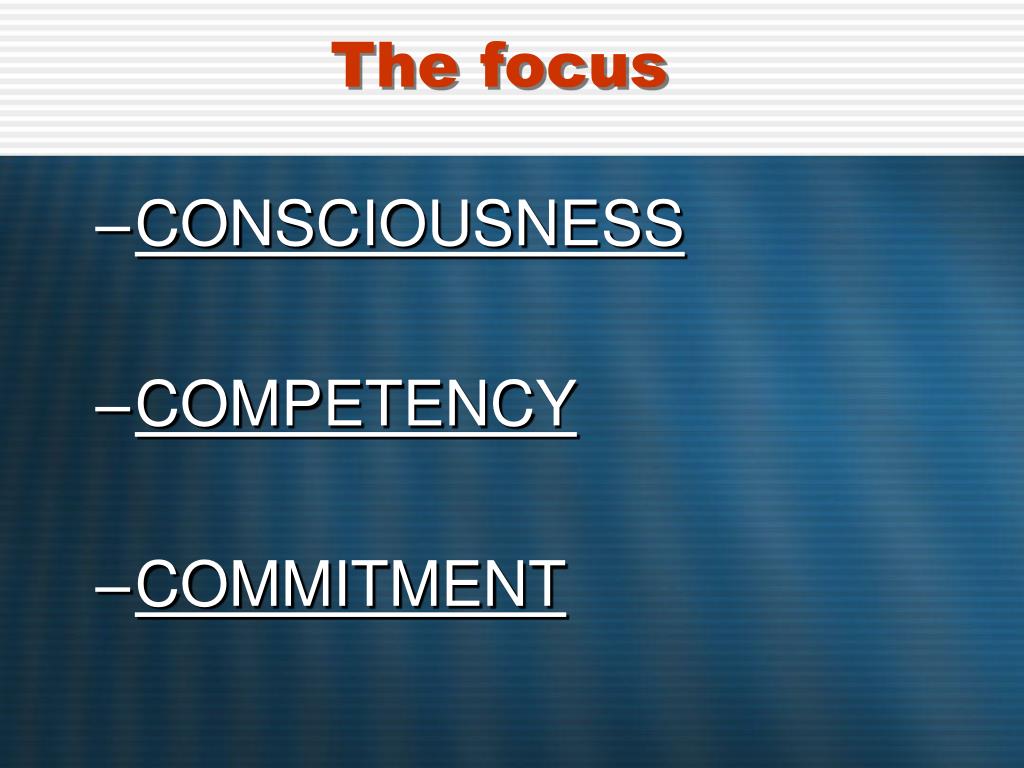 The focus

–CONSCIOUSNESS

–COMPETENCY

–COMMITMENT